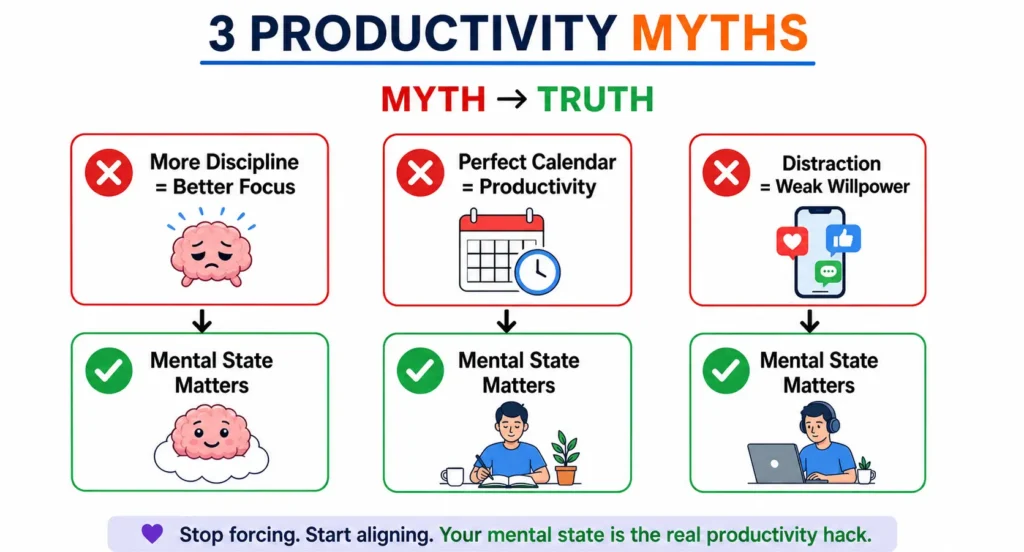 3 PRODUCTIVITY MYTHS

MYTH → TRUTH

More Discipline = Better Focus

Mental State Matters

Perfect Calendar = Productivity

Mental State Matters

Distraction = Weak Willpower

Mental State Matters

Stop forcing. Start aligning. Your mental state is the real productivity hack.